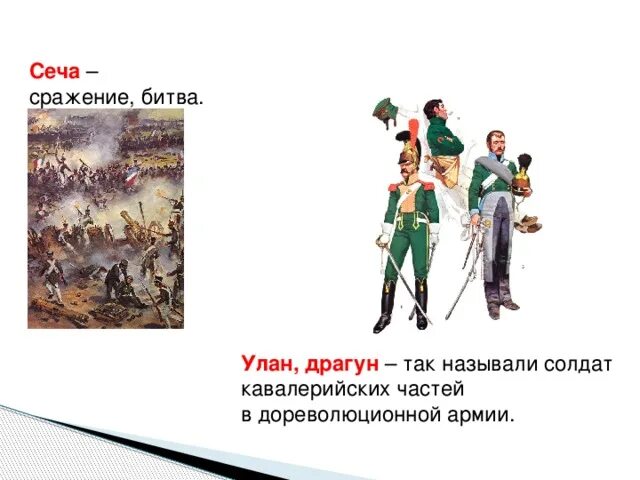 Сеча – сражение, битва.

Улан, драгун – так называли солдат кавалерийских частей в дореволюционной армии.